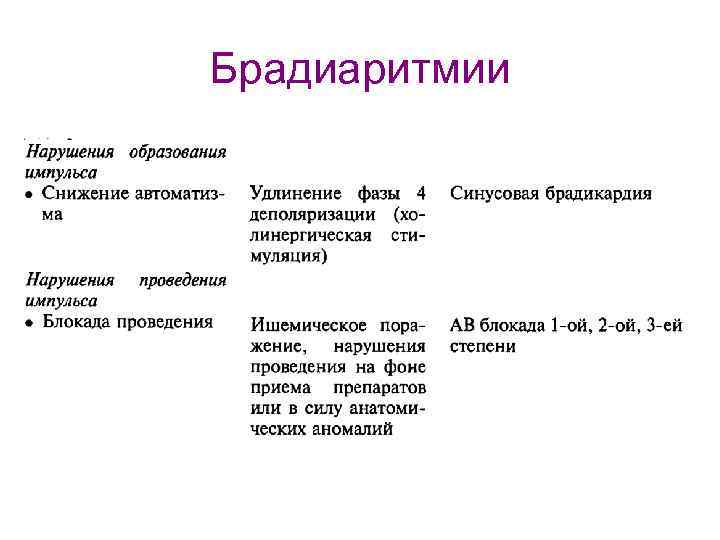 Брадиаритмии

| | | |
|---|---|---|
| *Нарушения образования импульса* | | |
| • Снижение автоматизма | Удлинение фазы 4 деполяризации (холинергическая стимуляция) | Синусовая брадикардия |
| *Нарушения проведения импульса* | | |
| • Блокада проведения | Ишемическое поражение, нарушения проведения на фоне приема препаратов или в силу анатомических аномалий | АВ блокада 1-ой, 2-ой, 3-ей степени |